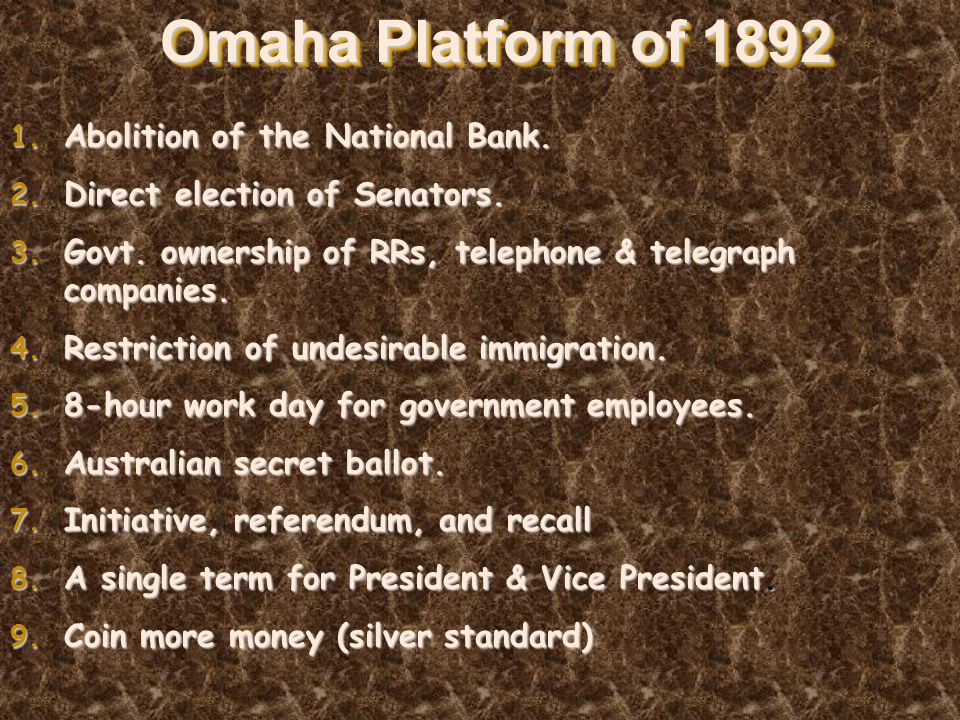 Omaha Platform of 1892

1. Abolition of the National Bank.
2. Direct election of Senators.
3. Govt. ownership of RRs, telephone & telegraph companies.
4. Restriction of undesirable immigration.
5. 8-hour work day for government employees.
6. Australian secret ballot.
7. Initiative, referendum, and recall
8. A single term for President & Vice President.
9. Coin more money (silver standard)